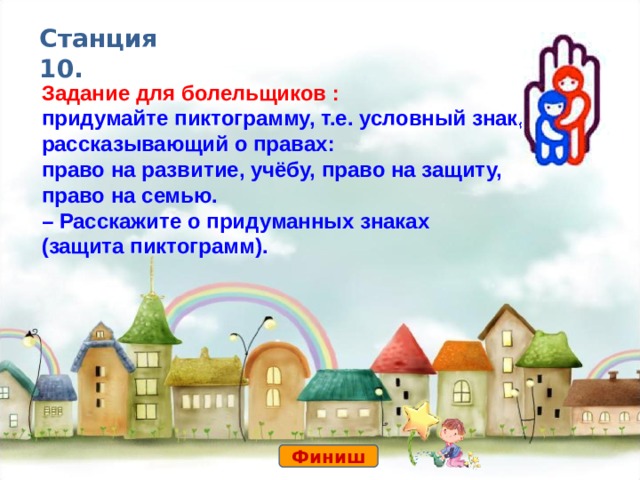 Станция 10.

Задание для болельщиков :
придумайте пиктограмму, т.е. условный знак, рассказывающий о правах:
право на развитие, учёбу, право на защиту, право на семью.
– Расскажите о придуманных знаках (защита пиктограмм).

Финиш